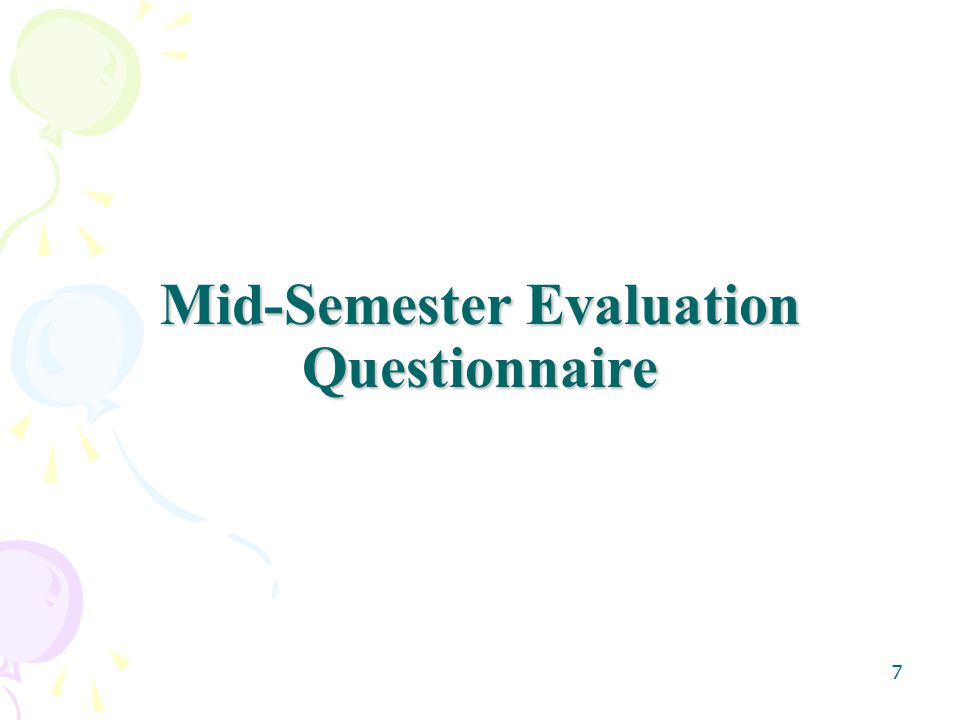 Mid-Semester Evaluation Questionnaire

7